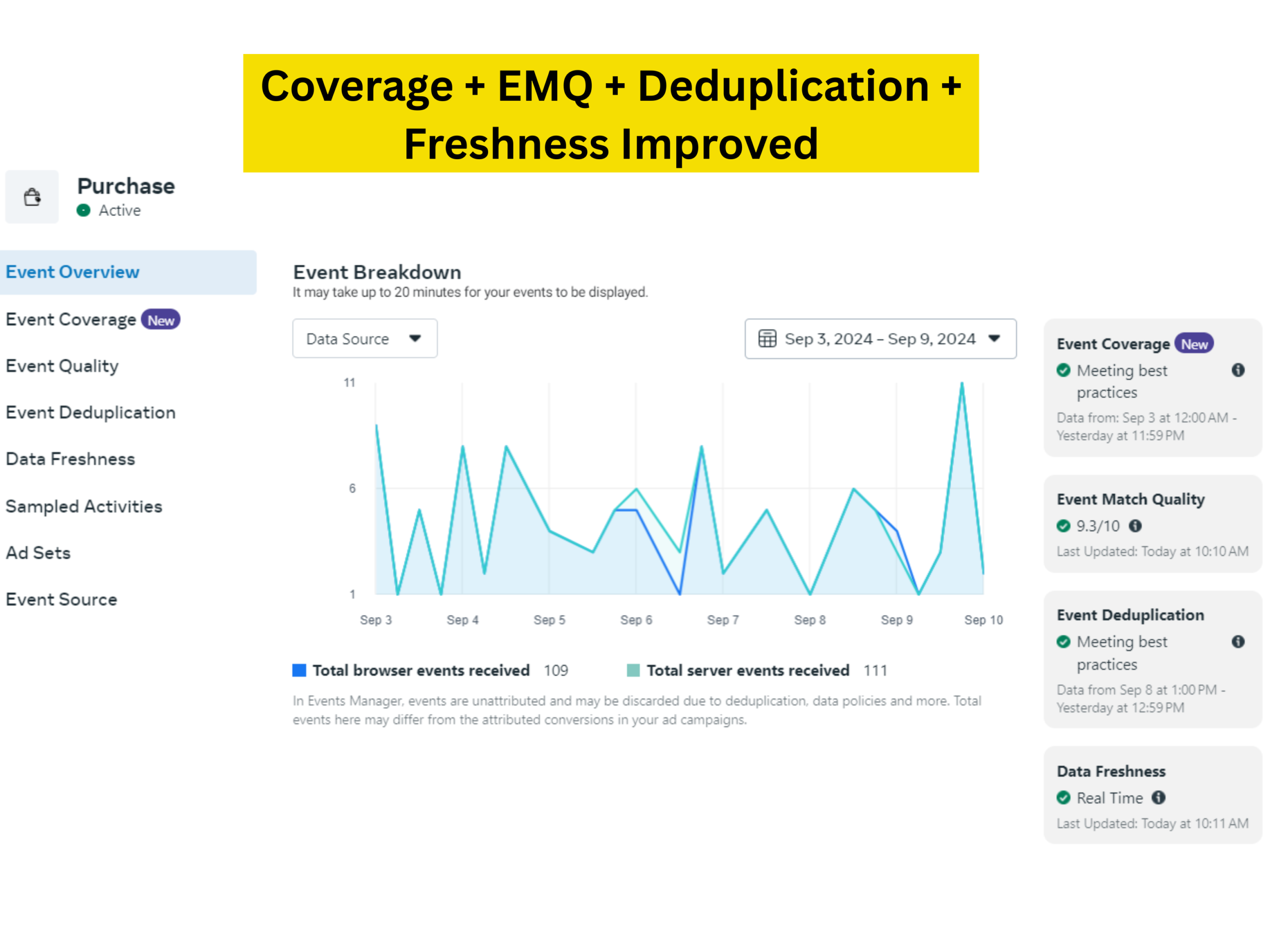 Coverage + EMQ + Deduplication + Freshness Improved

Purchase
Active

Event Overview
Event Coverage New
Event Quality
Event Deduplication
Data Freshness
Sampled Activities
Ad Sets
Event Source

Event Breakdown
It may take up to 20 minutes for your events to be displayed.

Data Source

Sep 3, 2024 – Sep 9, 2024

11
6
1
Sep 3
Sep 4
Sep 5
Sep 6
Sep 7
Sep 8
Sep 9
Sep 10

Total browser events received 109
Total server events received 111

In Events Manager, events are unattributed and may be discarded due to deduplication, data policies and more. Total events here may differ from the attributed conversions in your ad campaigns.

Event Coverage New
Meeting best practices
Data from: Sep 3 at 12:00 AM - Yesterday at 11:59 PM

Event Match Quality
9.3/10
Last Updated: Today at 10:10 AM

Event Deduplication
Meeting best practices
Data from Sep 8 at 1:00 PM - Yesterday at 12:59 PM

Data Freshness
Real Time
Last Updated: Today at 10:11 AM